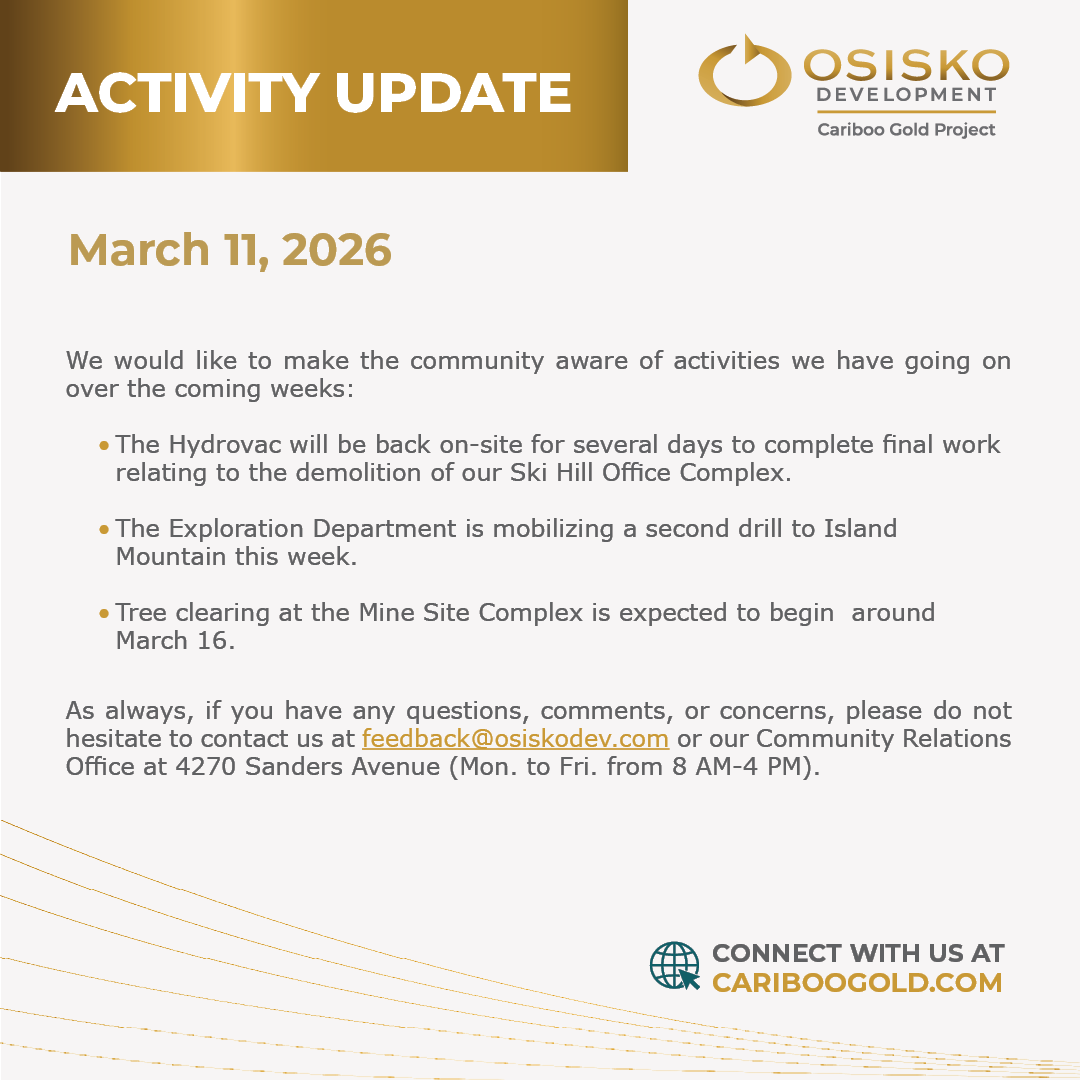 ACTIVITY UPDATE

OSISKO DEVELOPMENT
Cariboo Gold Project

March 11, 2026

We would like to make the community aware of activities we have going on over the coming weeks:

• The Hydrovac will be back on-site for several days to complete final work relating to the demolition of our Ski Hill Office Complex.

• The Exploration Department is mobilizing a second drill to Island Mountain this week.

• Tree clearing at the Mine Site Complex is expected to begin around March 16.

As always, if you have any questions, comments, or concerns, please do not hesitate to contact us at feedback@osiskodev.com or our Community Relations Office at 4270 Sanders Avenue (Mon. to Fri. from 8 AM-4 PM).

CONNECT WITH US AT
CARIBOOGOLD.COM